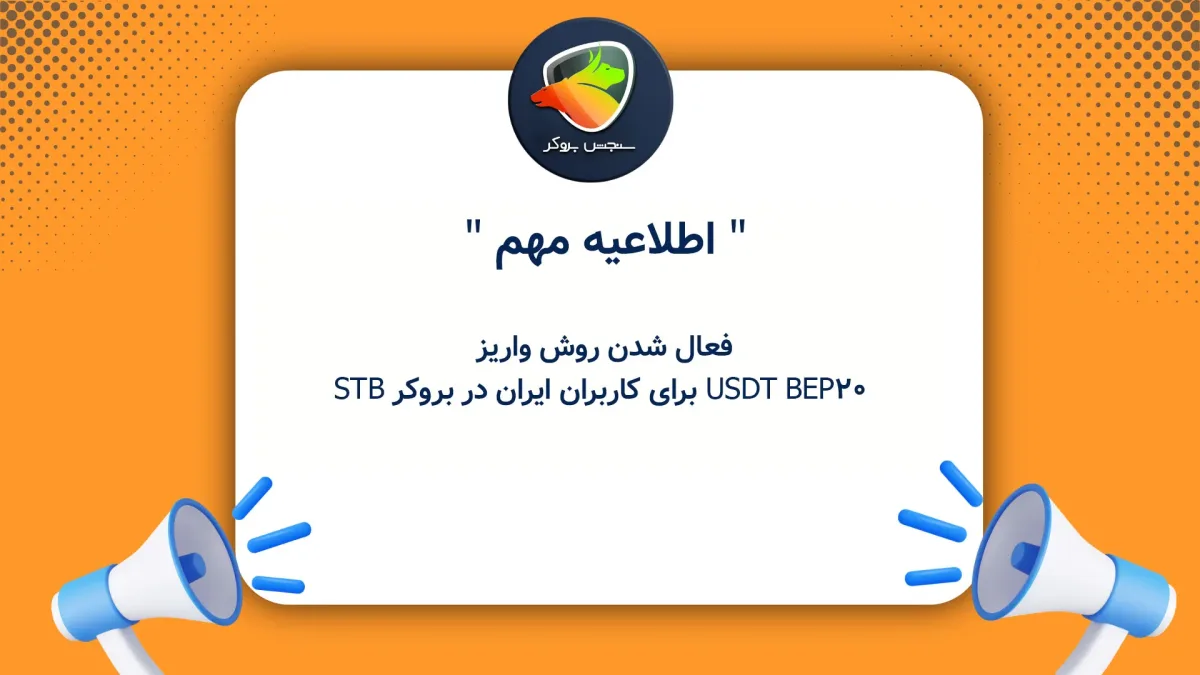 سنجش بروکر

" اطلاعیه مهم "

فعال شدن روش واریز
USDT BEP۲۰ برای کاربران ایران در بروکر STB